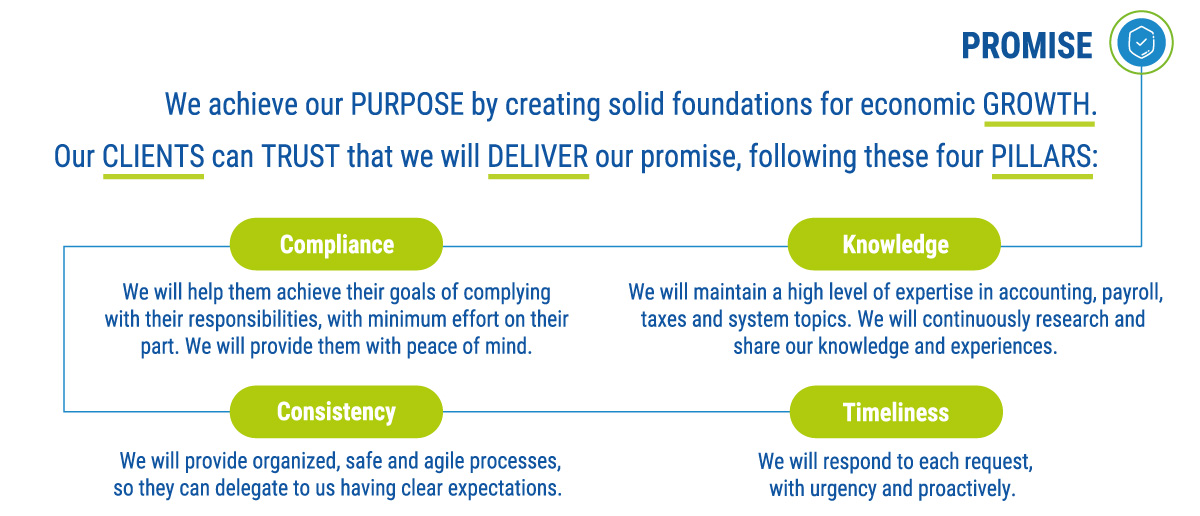 PROMISE

We achieve our PURPOSE by creating solid foundations for economic GROWTH.

Our CLIENTS can TRUST that we will DELIVER our promise, following these four PILLARS:

Compliance

We will help them achieve their goals of complying with their responsibilities, with minimum effort on their part. We will provide them with peace of mind.

Knowledge

We will maintain a high level of expertise in accounting, payroll, taxes and system topics. We will continuously research and share our knowledge and experiences.

Consistency

We will provide organized, safe and agile processes, so they can delegate to us having clear expectations.

Timeliness

We will respond to each request, with urgency and proactively.